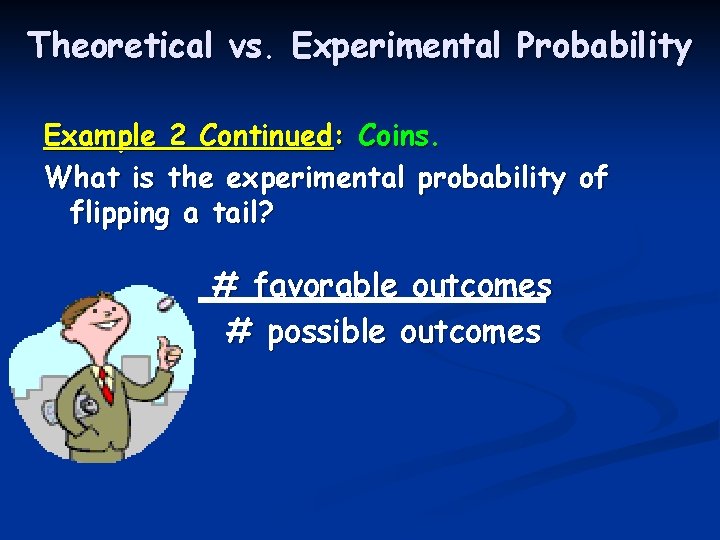 Theoretical vs. Experimental Probability

Example 2 Continued: Coins.

What is the experimental probability of flipping a tail?

$\frac{\text{\# favorable outcomes}}{\text{\# possible outcomes}}$